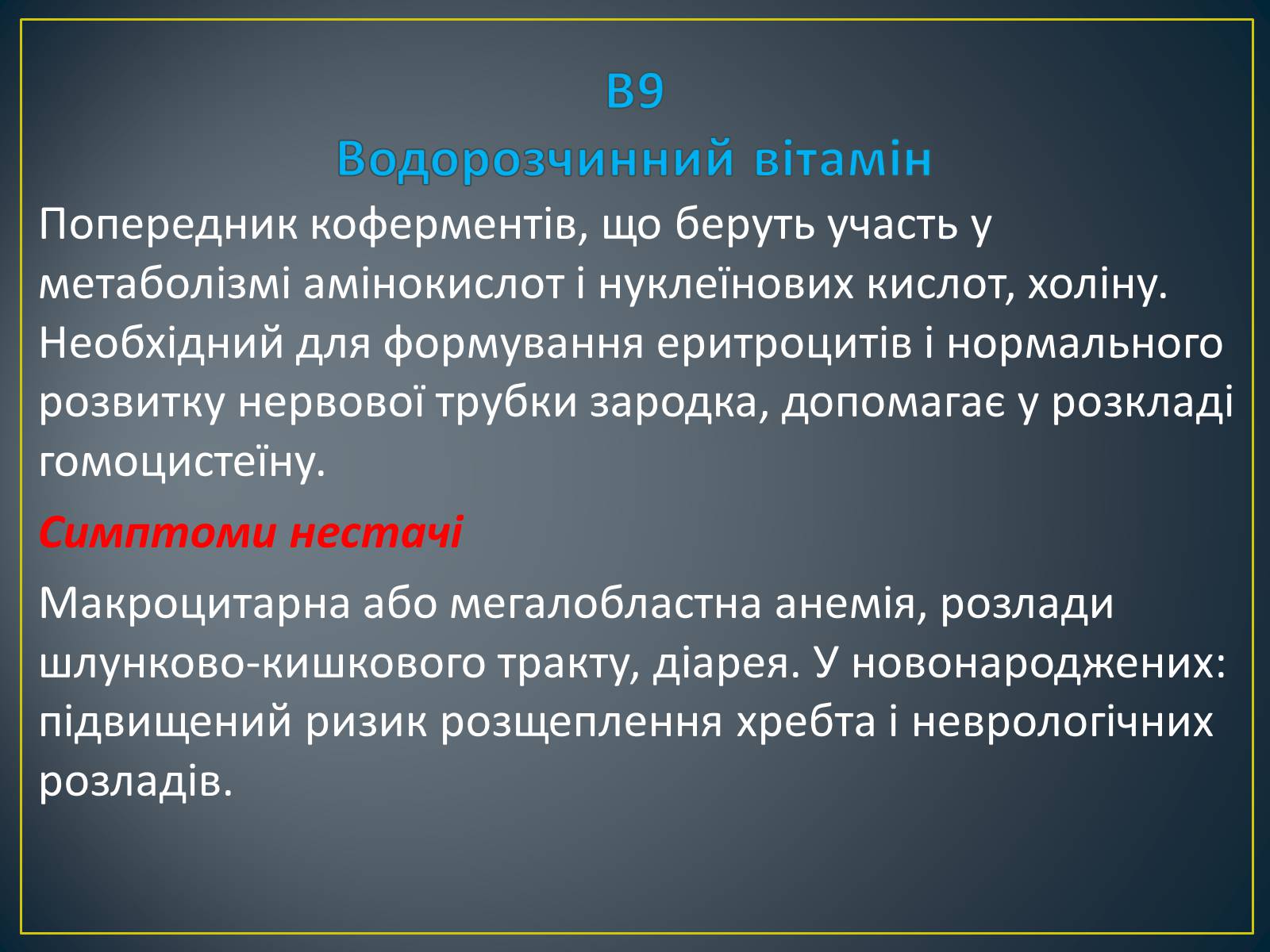 B9
Водорозчинний вітамін

Попередник коферментів, що беруть участь у метаболізмі амінокислот і нуклеїнових кислот, холіну. Необхідний для формування еритроцитів і нормального розвитку нервової трубки зародка, допомагає у розкладі гомоцистеїну.

Симптоми нестачі

Макроцитарна або мегалобластна анемія, розлади шлунково-кишкового тракту, діарея. У новонароджених: підвищений ризик розщеплення хребта і неврологічних розладів.